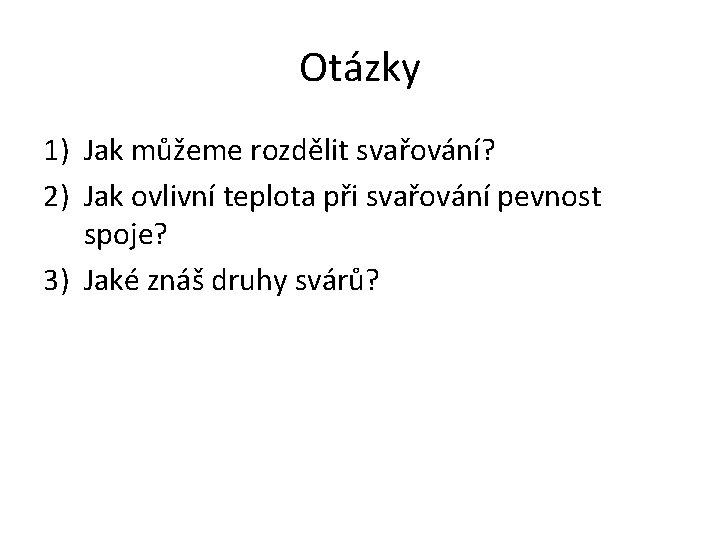 Otázky

1) Jak můžeme rozdělit svařování?
2) Jak ovlivní teplota při svařování pevnost spoje?
3) Jaké znáš druhy svárů?